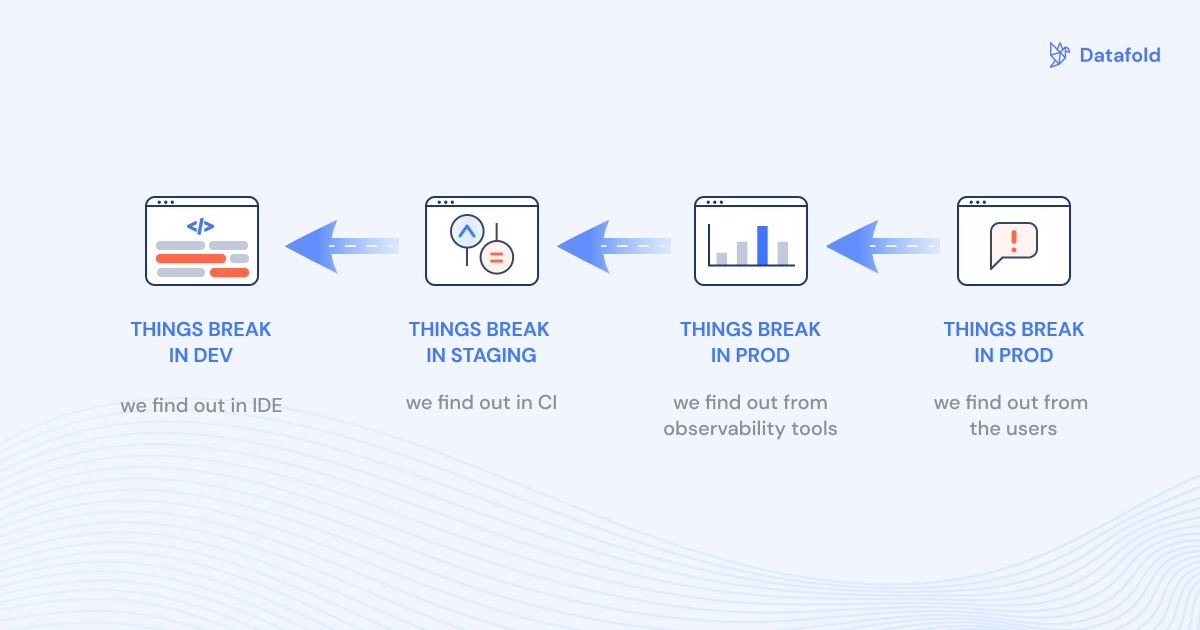 Datafold

</>

THINGS BREAK IN DEV

we find out in IDE

THINGS BREAK IN STAGING

we find out in CI

THINGS BREAK IN PROD

we find out from observability tools

!

THINGS BREAK IN PROD

we find out from the users